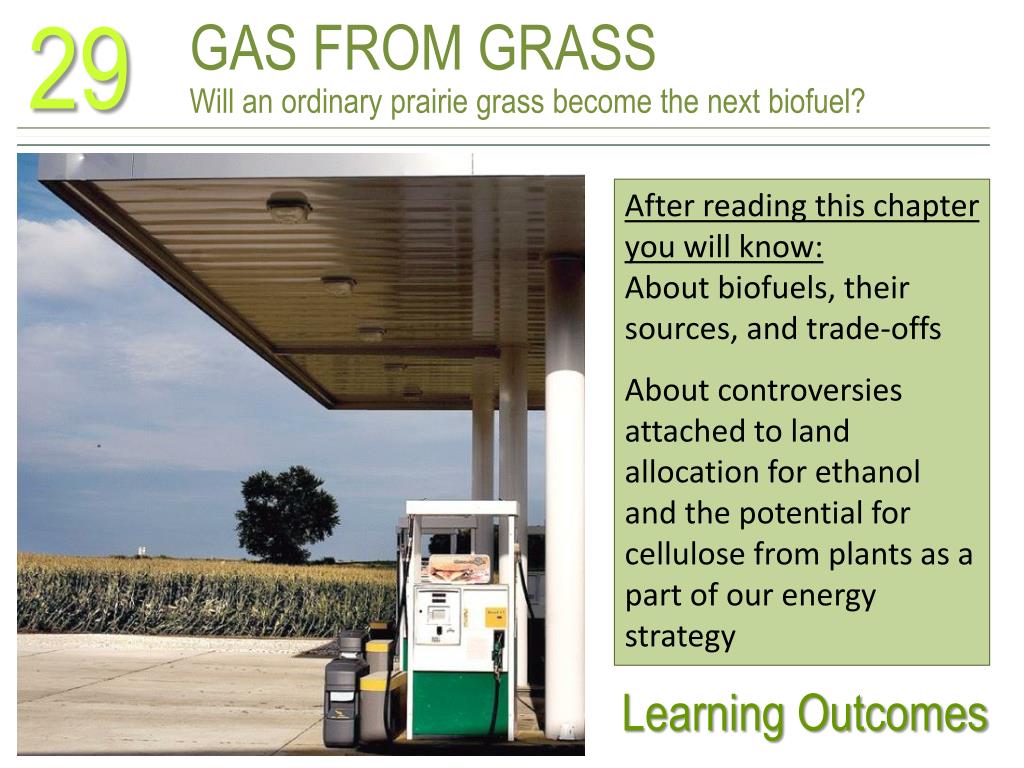 29

GAS FROM GRASS
Will an ordinary prairie grass become the next biofuel?

After reading this chapter you will know:
About biofuels, their sources, and trade-offs

About controversies attached to land allocation for ethanol and the potential for cellulose from plants as a part of our energy strategy

Learning Outcomes